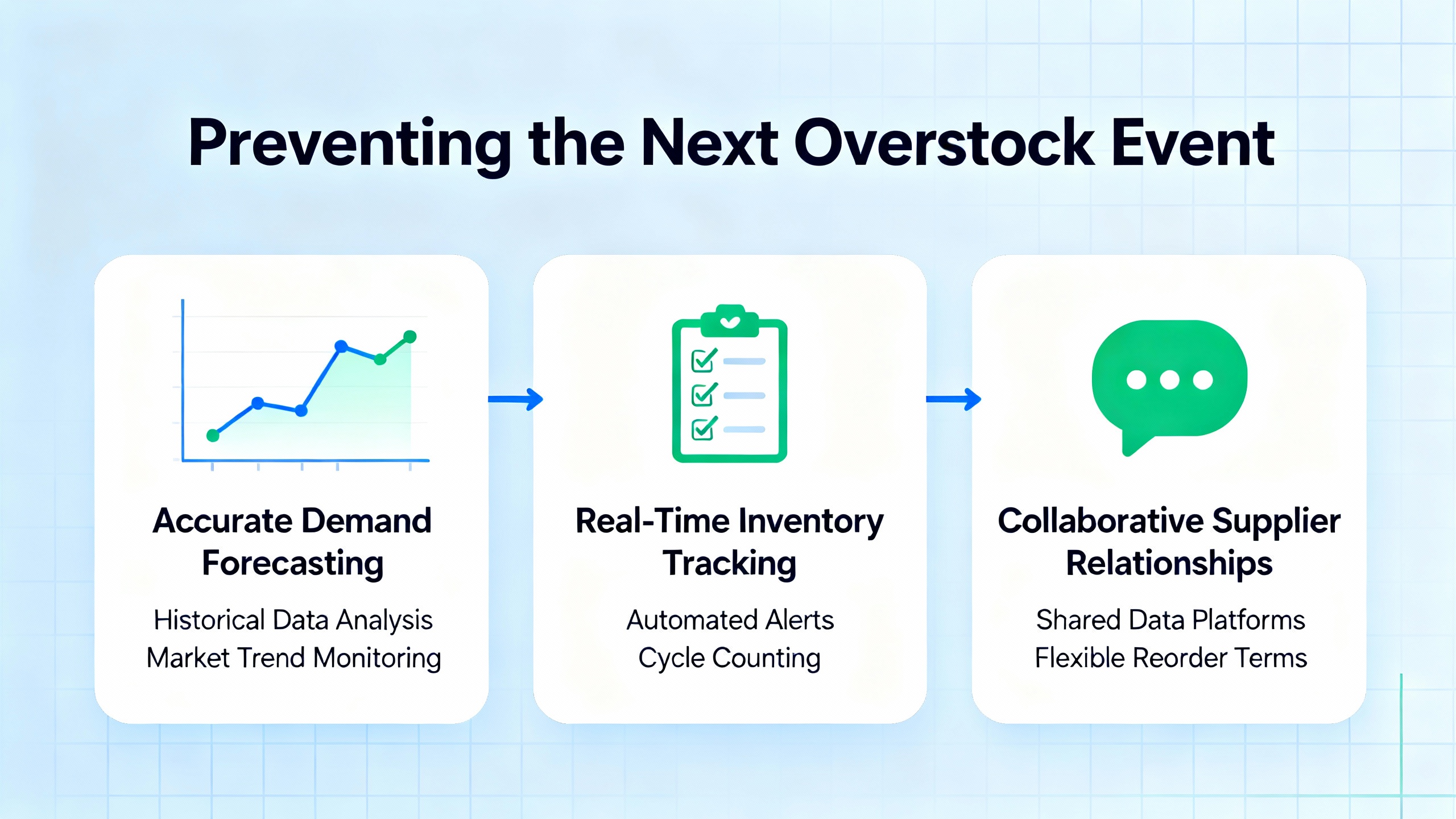 Preventing the Next Overstock Event

Accurate Demand Forecasting

Historical Data Analysis
Market Trend Monitoring

Real-Time Inventory Tracking

Automated Alerts
Cycle Counting

Collaborative Supplier Relationships

Shared Data Platforms
Flexible Reorder Terms